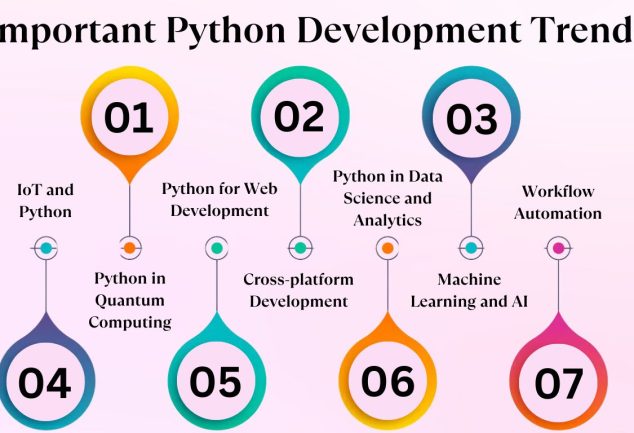 mportant Python Development Trend

01

02

03

IoT and Python

Python for Web Development

Python in Data Science and Analytics

Workflow Automation

Python in Quantum Computing

Cross-platform Development

Machine Learning and AI

04

05

06

07